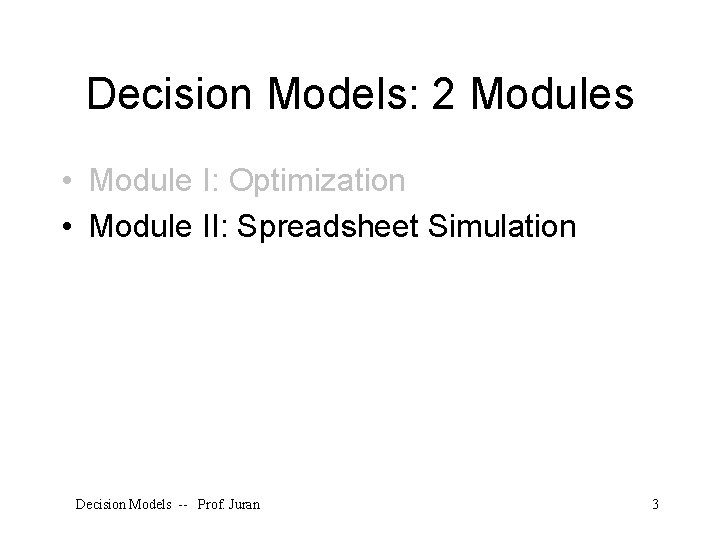 Decision Models: 2 Modules

• Module I: Optimization
• Module II: Spreadsheet Simulation

Decision Models -- Prof. Juran

3